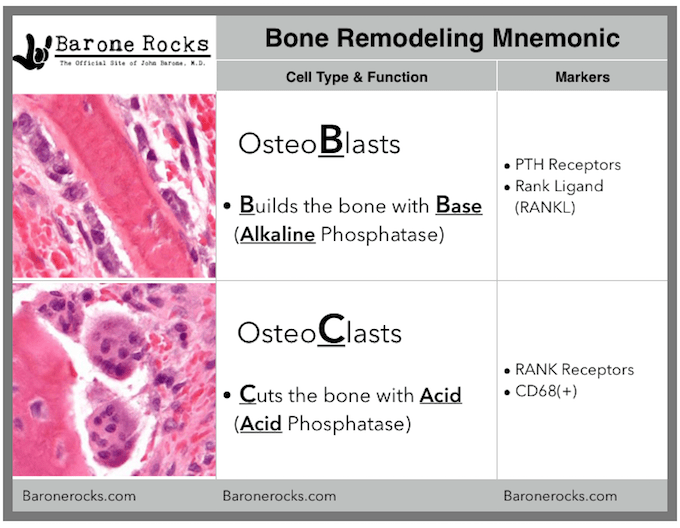 Barone Rocks
The Official Site of John Barone, M.D.

Bone Remodeling Mnemonic

| | Cell Type & Function | Markers |
|---|---|---|
| | OsteoBlasts • Builds the bone with Base (Alkaline Phosphatase) | • PTH Receptors • Rank Ligand (RANKL) |
| | OsteoClasts • Cuts the bone with Acid (Acid Phosphatase) | • RANK Receptors • CD68(+) |

Baronerocks.com Baronerocks.com Baronerocks.com